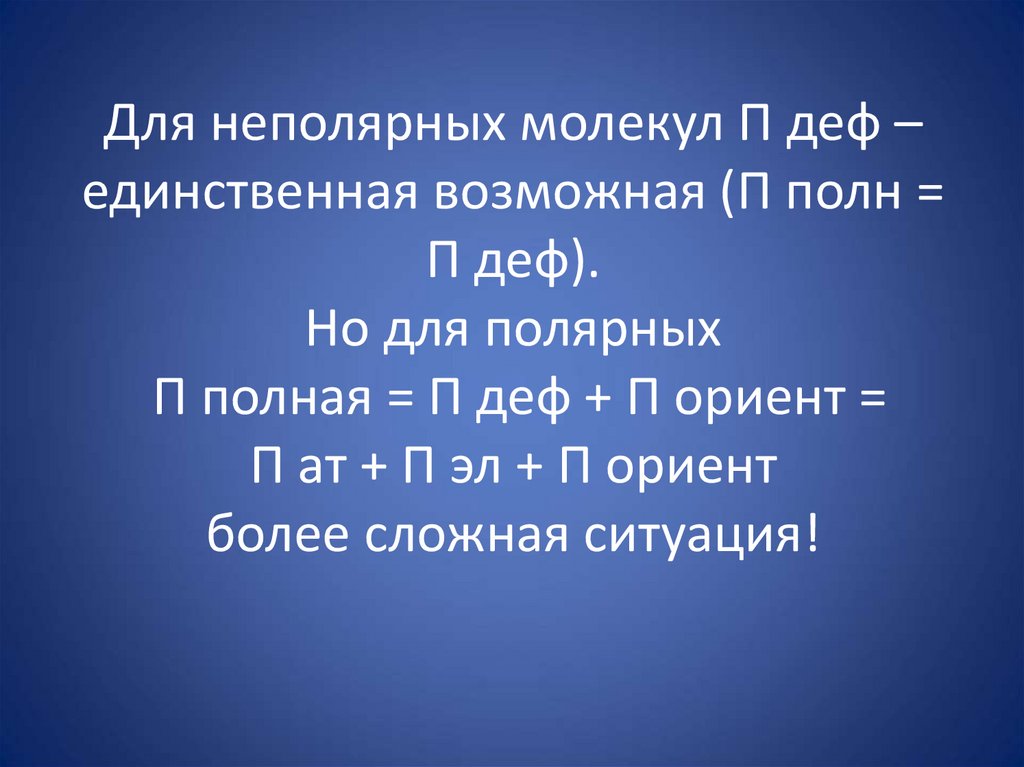 Для неполярных молекул П деф – единственная возможная (П полн = П деф).
Но для полярных
П полная = П деф + П ориент = П ат + П эл + П ориент
более сложная ситуация!